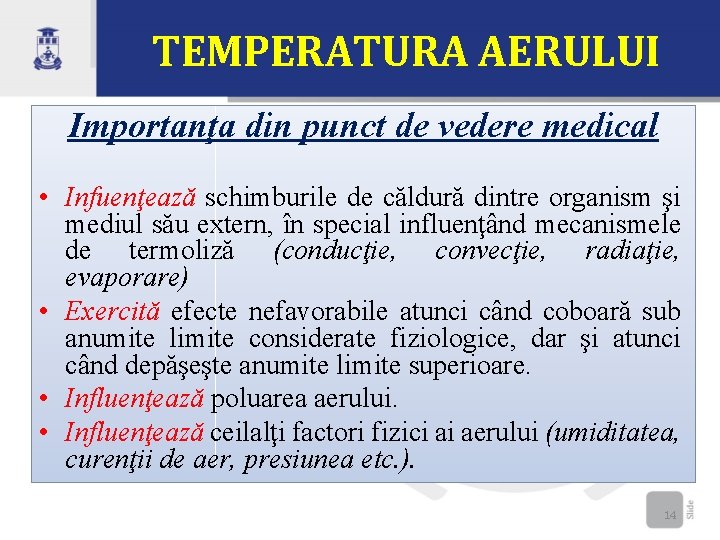 TEMPERATURA AERULUI

Importanţa din punct de vedere medical

• Infuenţează schimburile de căldură dintre organism şi mediul său extern, în special influenţând mecanismele de termoliză (conducţie, convecţie, radiaţie, evaporare)
• Exercită efecte nefavorabile atunci când coboară sub anumite limite considerate fiziologice, dar şi atunci când depăşeşte anumite limite superioare.
• Influenţează poluarea aerului.
• Influenţează ceilalţi factori fizici ai aerului (umiditatea, curenţii de aer, presiunea etc.).

14 Slide